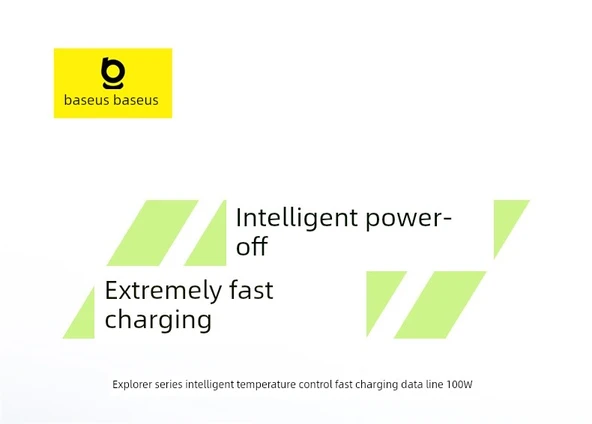 baseus baseus

Intelligent power-off

Extremely fast charging

Explorer series intelligent temperature control fast charging data line 100W